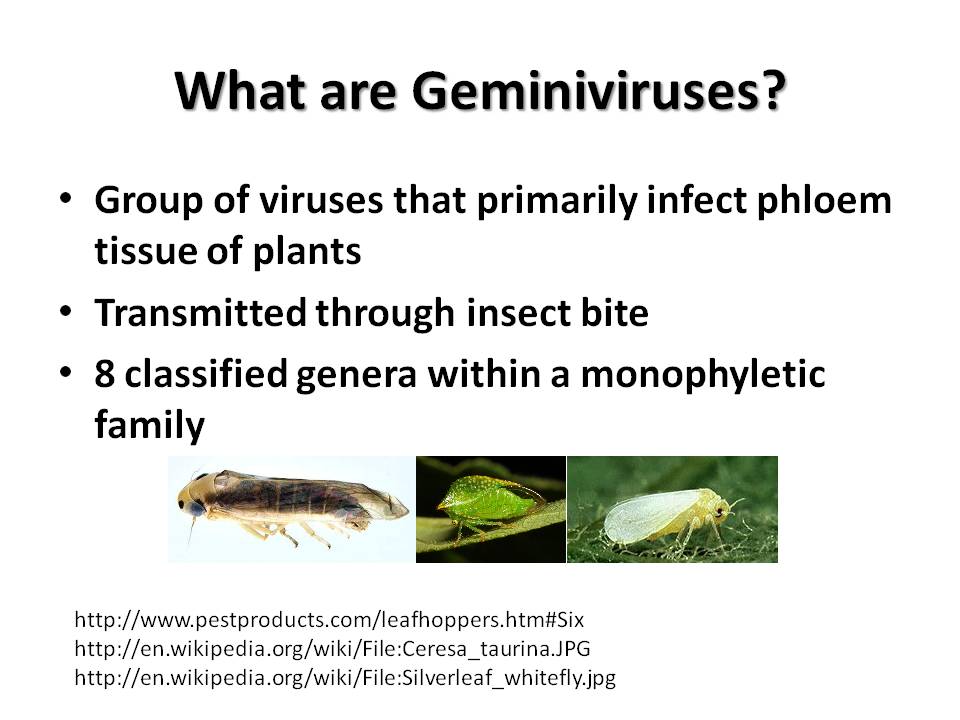 What are Geminiviruses?

• Group of viruses that primarily infect phloem tissue of plants
• Transmitted through insect bite
• 8 classified genera within a monophyletic family

http://www.pestproducts.com/leafhoppers.htm#Six
http://en.wikipedia.org/wiki/File:Ceresa_taurina.JPG
http://en.wikipedia.org/wiki/File:Silverleaf_whitefly.jpg